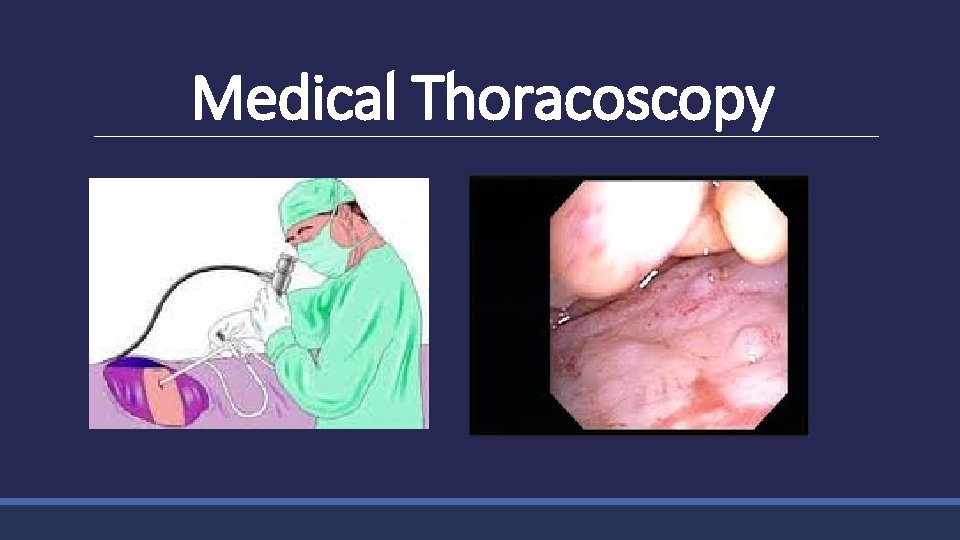 Medical Thoracoscopy